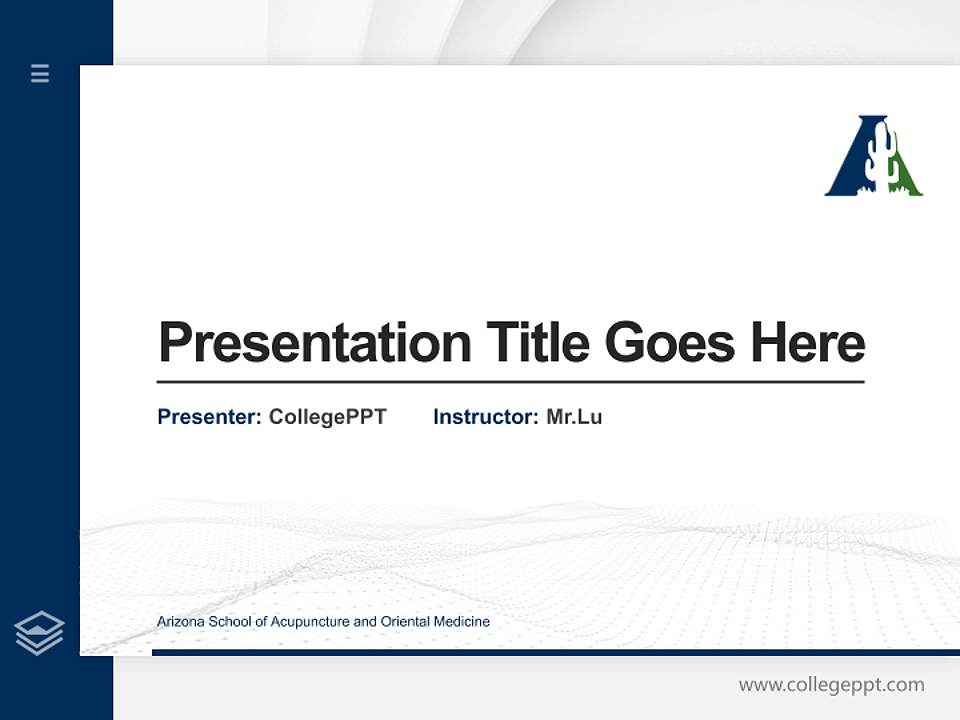 Presentation Title Goes Here

Presenter: CollegePPT Instructor: Mr.Lu

Arizona School of Acupuncture and Oriental Medicine

www.collegeppt.com